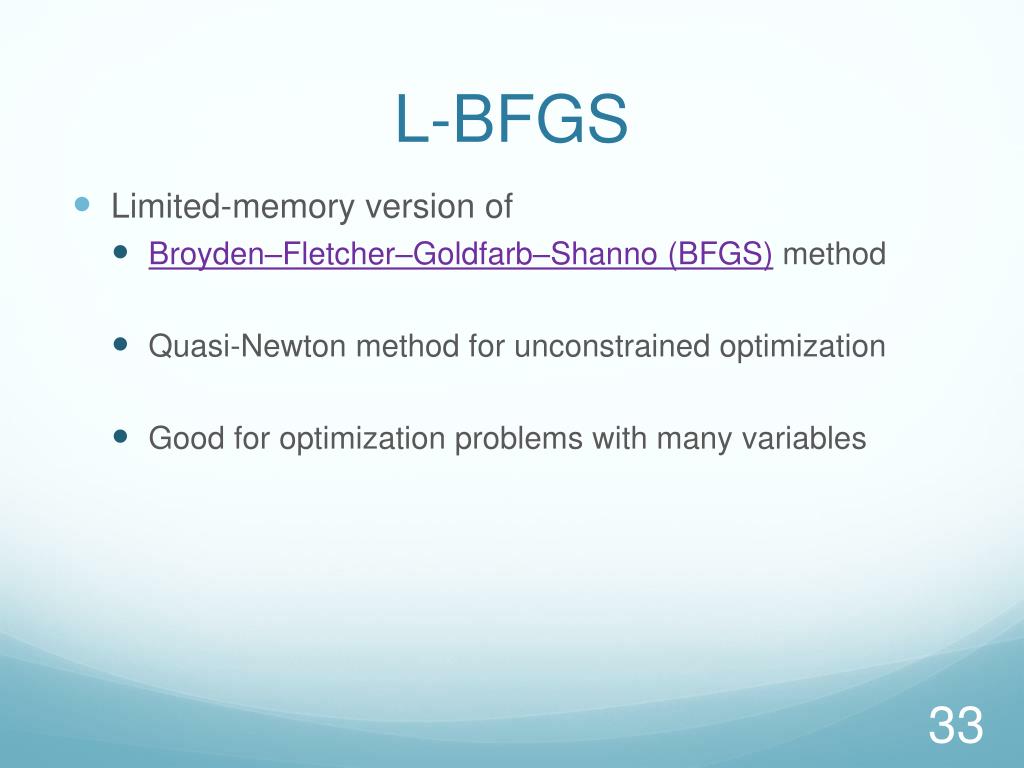 L-BFGS

Limited-memory version of

Broyden–Fletcher–Goldfarb–Shanno (BFGS) method

Quasi-Newton method for unconstrained optimization

Good for optimization problems with many variables

33